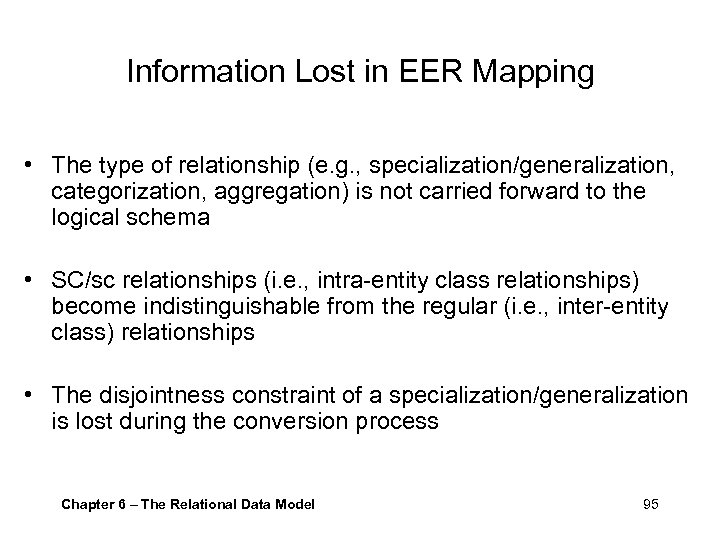 Information Lost in EER Mapping

• The type of relationship (e.g., specialization/generalization, categorization, aggregation) is not carried forward to the logical schema

• SC/sc relationships (i.e., intra-entity class relationships) become indistinguishable from the regular (i.e., inter-entity class) relationships

• The disjointness constraint of a specialization/generalization is lost during the conversion process

Chapter 6 – The Relational Data Model

95